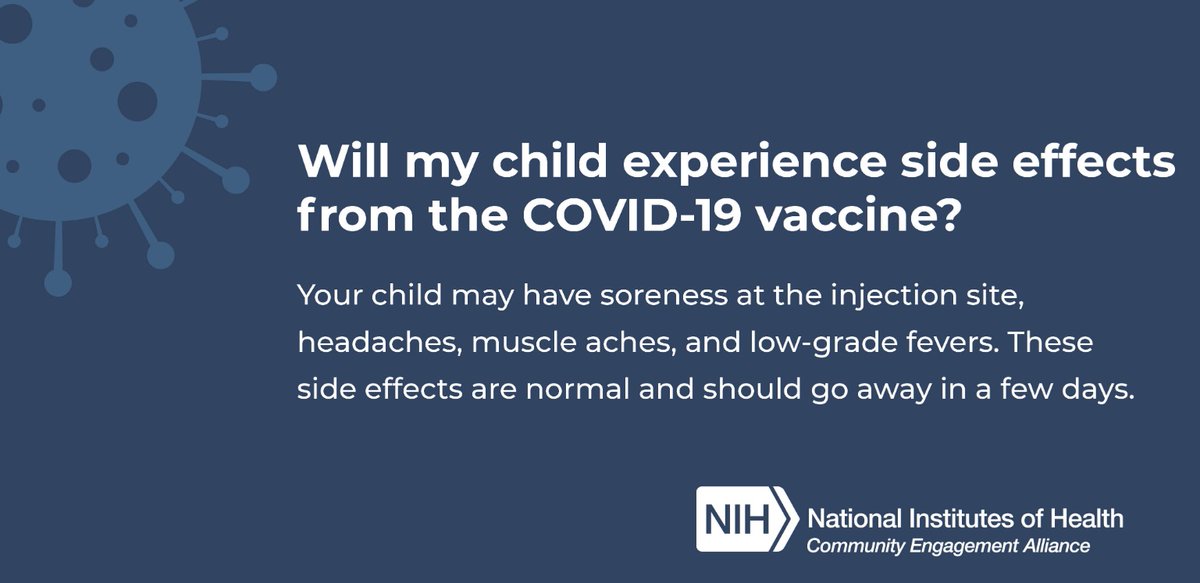 Will my child experience side effects from the COVID-19 vaccine?

Your child may have soreness at the injection site, headaches, muscle aches, and low-grade fevers. These side effects are normal and should go away in a few days.

NIH National Institutes of Health
Community Engagement Alliance